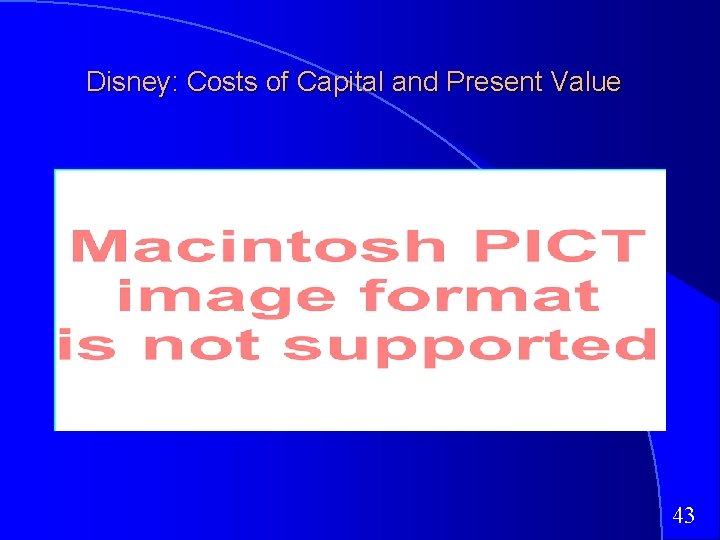 Disney: Costs of Capital and Present Value

Macintosh PICT image format is not supported

43